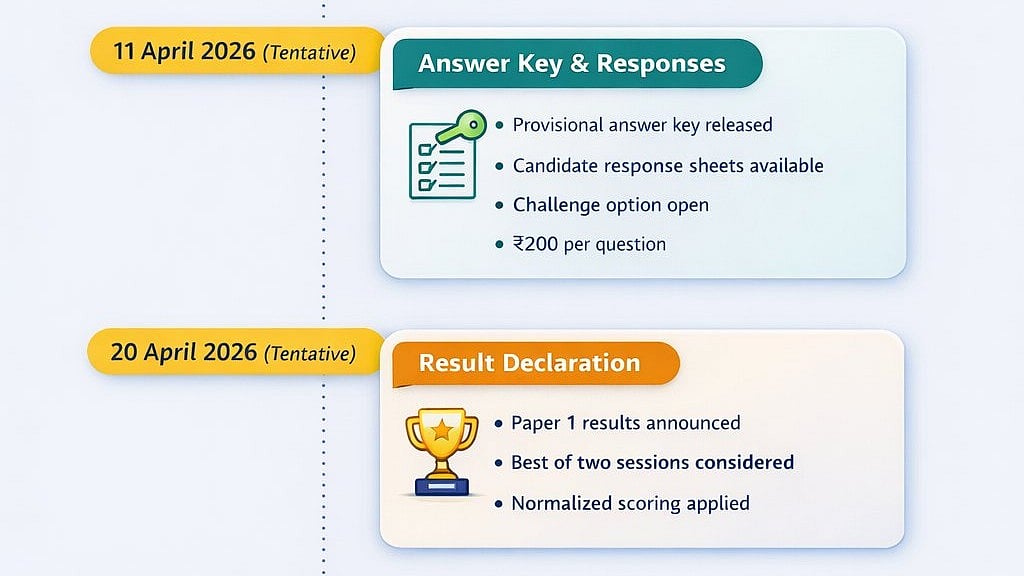 11 April 2026 (Tentative)

Answer Key & Responses

• Provisional answer key released
• Candidate response sheets available
• Challenge option open
• ₹200 per question

20 April 2026 (Tentative)

Result Declaration

• Paper 1 results announced
• Best of two sessions considered
• Normalized scoring applied